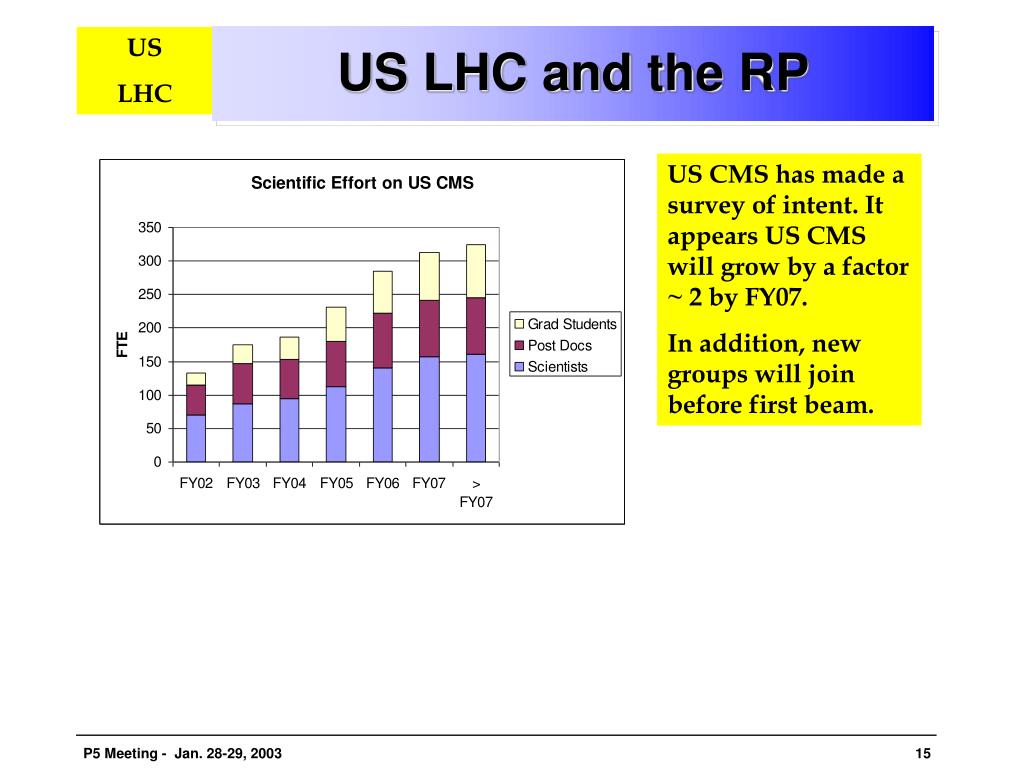 US
LHC

US LHC and the RP

Scientific Effort on US CMS

FTE

350
300
250
200
150
100
50
0

FY02 FY03 FY04 FY05 FY06 FY07 > FY07

Grad Students
Post Docs
Scientists

US CMS has made a survey of intent. It appears US CMS will grow by a factor ~ 2 by FY07.

In addition, new groups will join before first beam.

P5 Meeting - Jan. 28-29, 2003

15